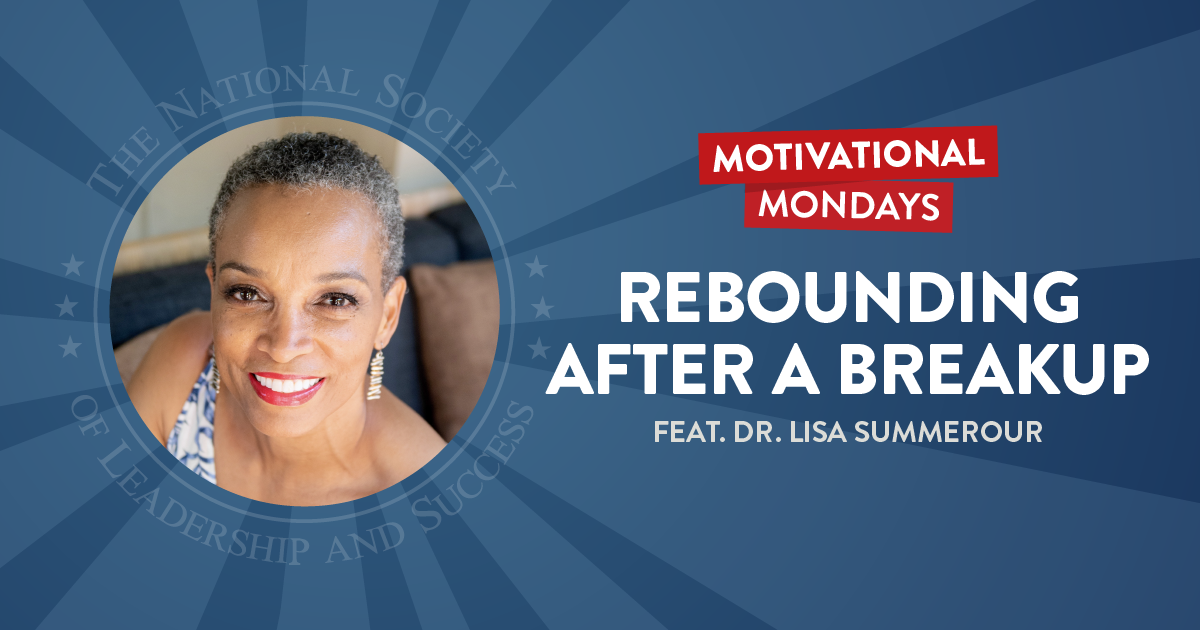 THE NATIONAL SOCIETY OF LEADERSHIP AND SUCCESS

MOTIVATIONAL MONDAYS

REBOUNDING AFTER A BREAKUP

FEAT. DR. LISA SUMMEROUR